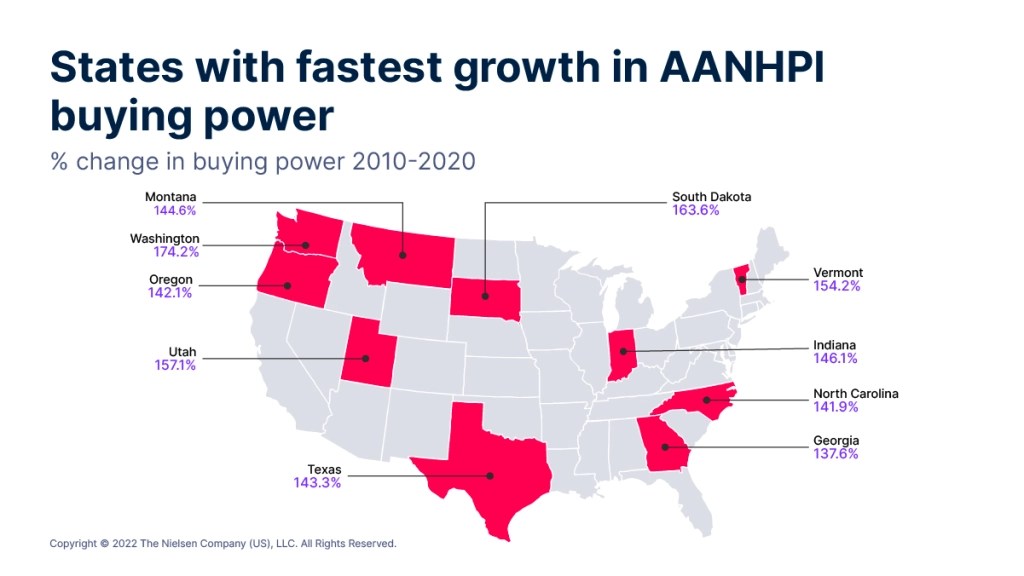 States with fastest growth in AANHPI buying power

% change in buying power 2010-2020

Montana
144.6%

Washington
174.2%

Oregon
142.1%

Utah
157.1%

Texas
143.3%

South Dakota
163.6%

Vermont
154.2%

Indiana
146.1%

North Carolina
141.9%

Georgia
137.6%

Copyright © 2022 The Nielsen Company (US), LLC. All Rights Reserved.